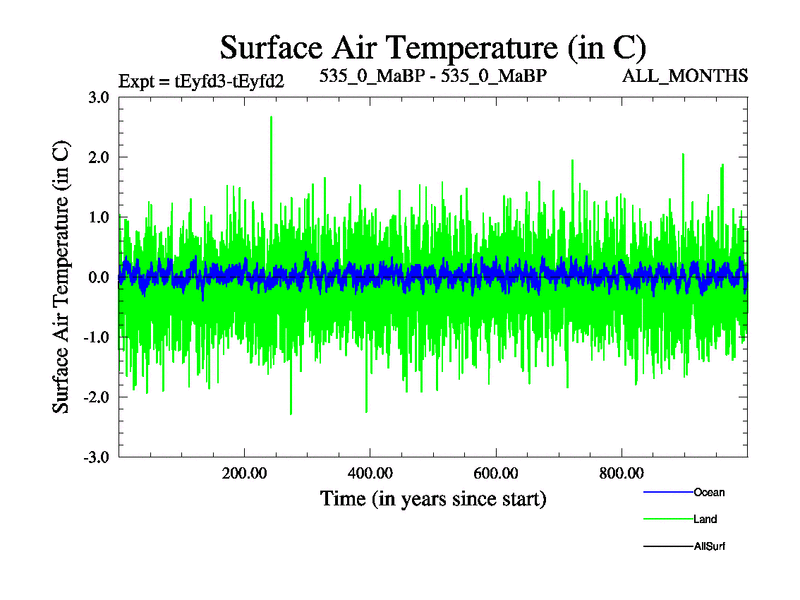 Surface Air Temperature (in C)

Expt = tEyfd3-tEyfd2

535_0_MaBP - 535_0_MaBP

ALL_MONTHS

Surface Air Temperature (in C)

3.0
2.0
1.0
0.0
-1.0
-2.0
-3.0

200.00
400.00
600.00
800.00

Time (in years since start)

Ocean
Land
AllSurf